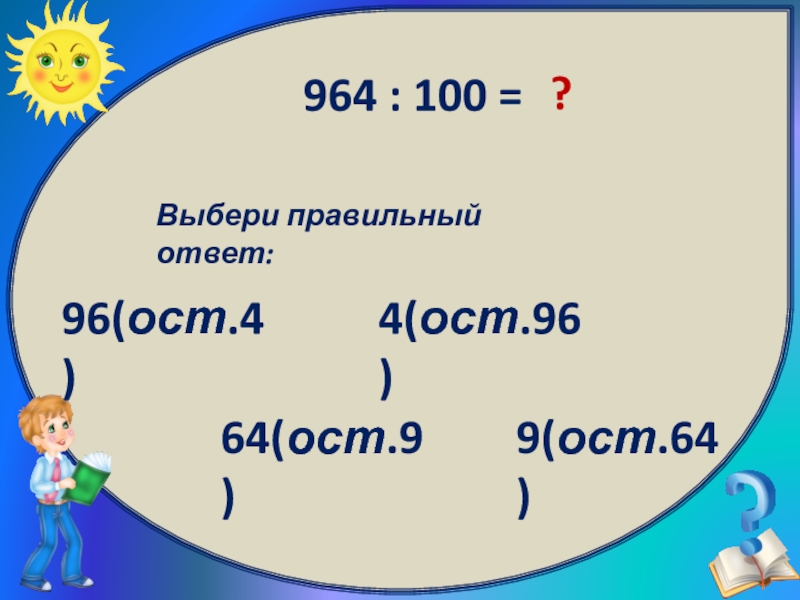 964 : 100 = ?

Выбери правильный ответ:

96(ост.4)

4(ост.96)

64(ост.9)

9(ост.64)